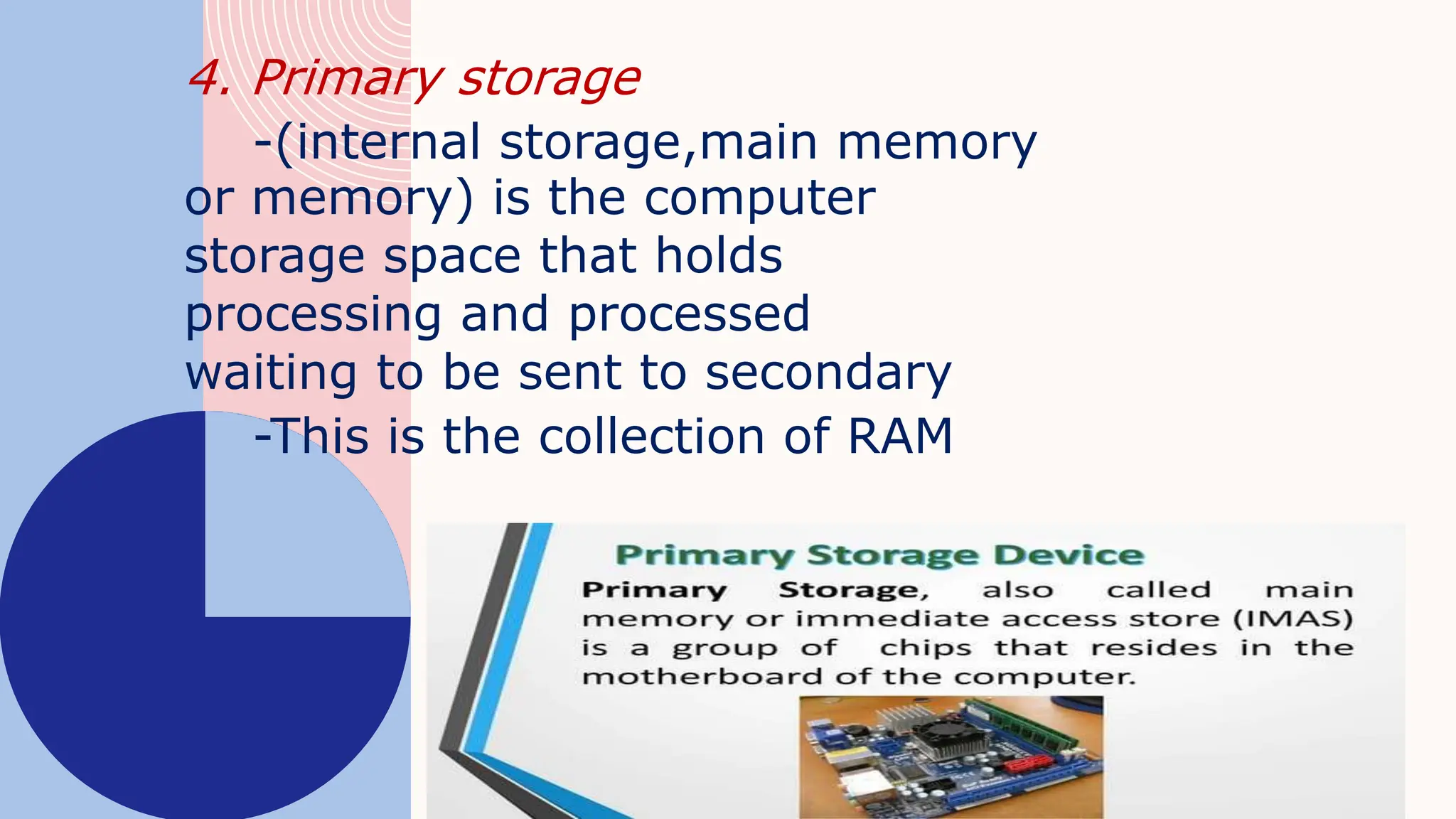 4. Primary storage

-(internal storage,main memory or memory) is the computer storage space that holds processing and processed waiting to be sent to secondary

-This is the collection of RAM

Primary Storage Device

Primary Storage, also called main memory or immediate access store (IMAS) is a group of chips that resides in the motherboard of the computer.